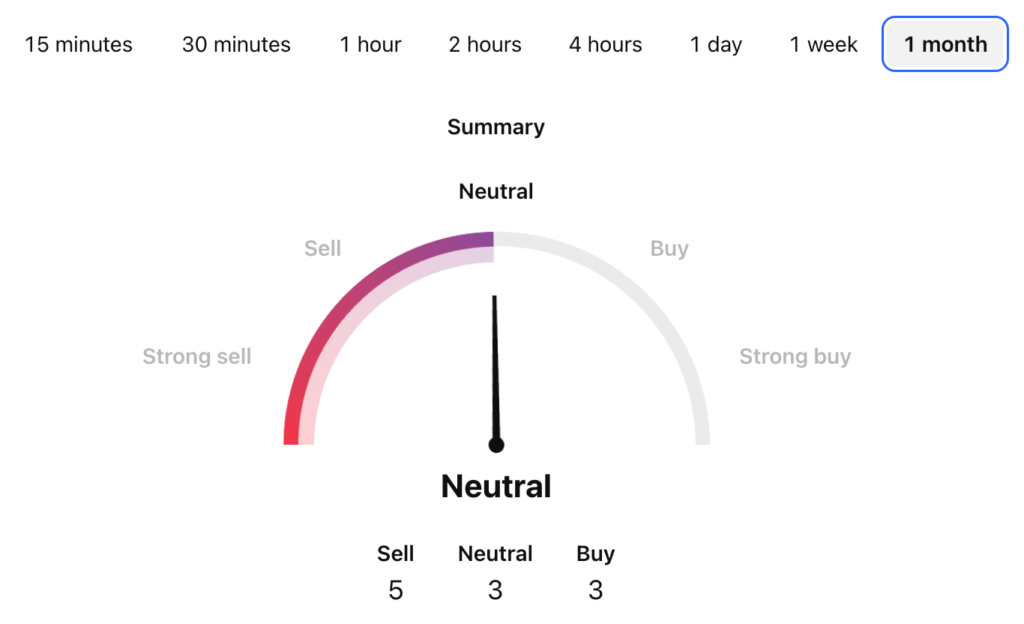 15 minutes 30 minutes 1 hour 2 hours 4 hours 1 day 1 week 1 month

Summary

Neutral

Sell

Buy

Strong sell

Strong buy

Neutral

| Sell | Neutral | Buy |
|---|---|---|
| 5 | 3 | 3 |